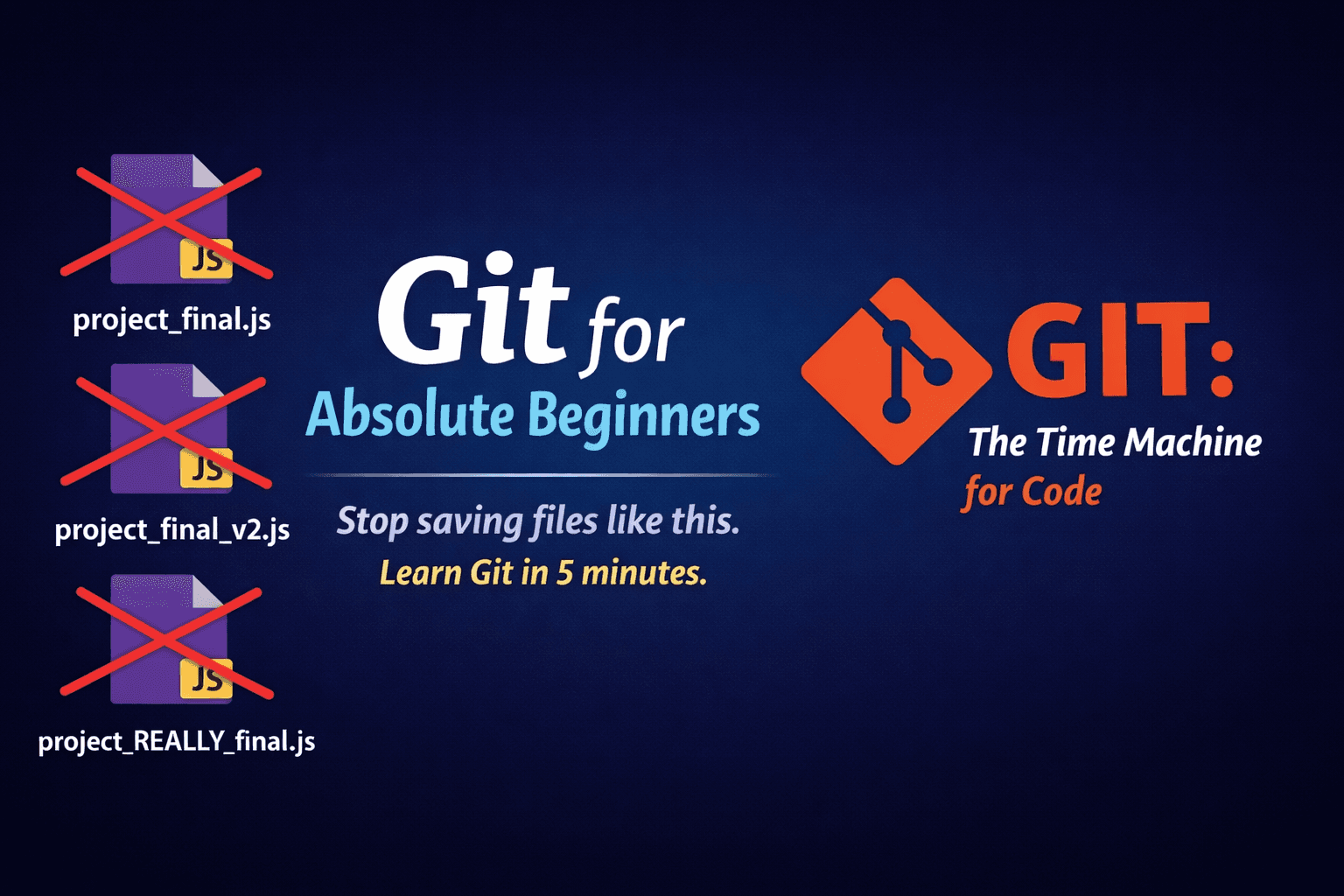 JS
project_final.js

JS
project_final_v2.js

JS
project_REALLY_final.js

Git for
Absolute Beginners

Stop saving files like this.
Learn Git in 5 minutes.

GIT:
The Time Machine
for Code